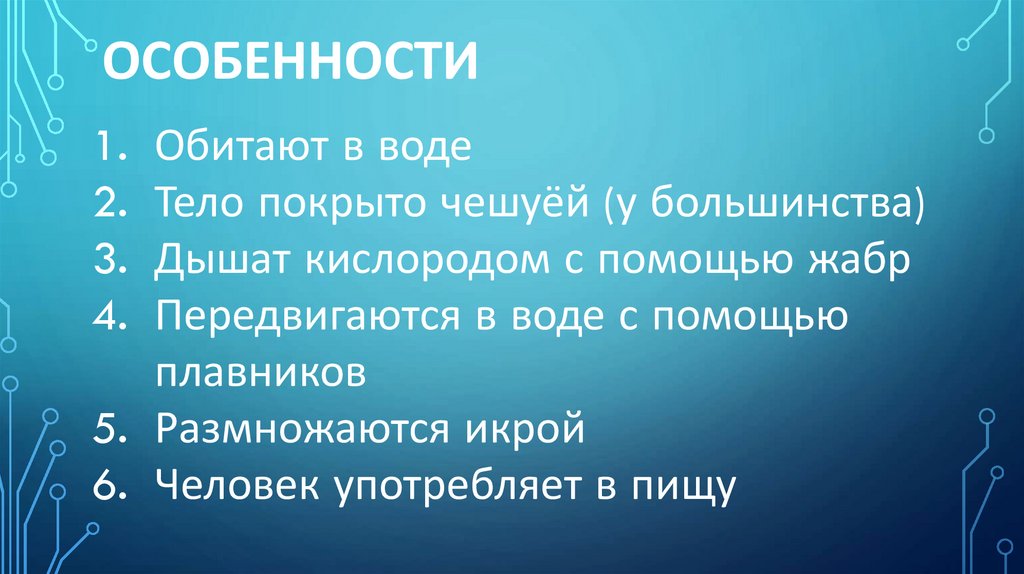 ОСОБЕННОСТИ

1. Обитают в воде
2. Тело покрыто чешуёй (у большинства)
3. Дышат кислородом с помощью жабр
4. Передвигаются в воде с помощью плавников
5. Размножаются икрой
6. Человек употребляет в пищу